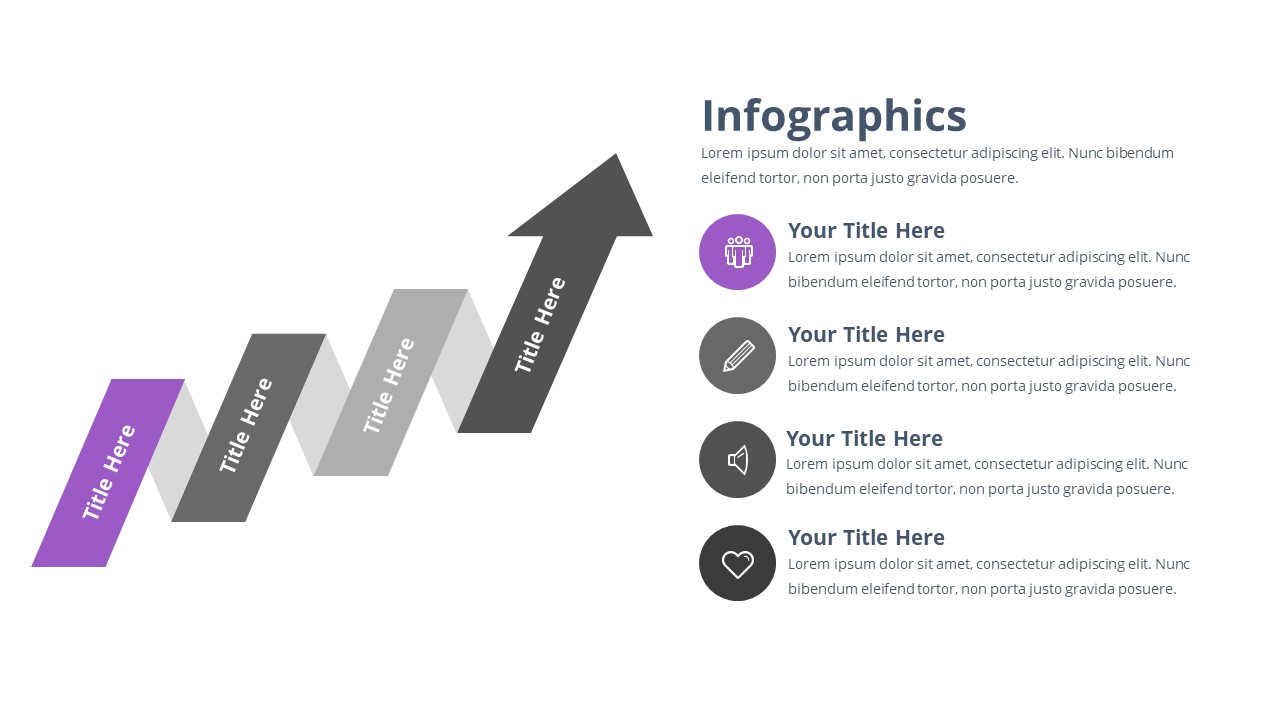 Title Here

Title Here

Title Here

Title Here

Infographics

Lorem ipsum dolor sit amet, consectetur adipiscing elit. Nunc bibendum eleifend tortor, non porta justo gravida posuere.

Your Title Here

Lorem ipsum dolor sit amet, consectetur adipiscing elit. Nunc bibendum eleifend tortor, non porta justo gravida posuere.

Your Title Here

Lorem ipsum dolor sit amet, consectetur adipiscing elit. Nunc bibendum eleifend tortor, non porta justo gravida posuere.

Your Title Here

Lorem ipsum dolor sit amet, consectetur adipiscing elit. Nunc bibendum eleifend tortor, non porta justo gravida posuere.

Your Title Here

Lorem ipsum dolor sit amet, consectetur adipiscing elit. Nunc bibendum eleifend tortor, non porta justo gravida posuere.